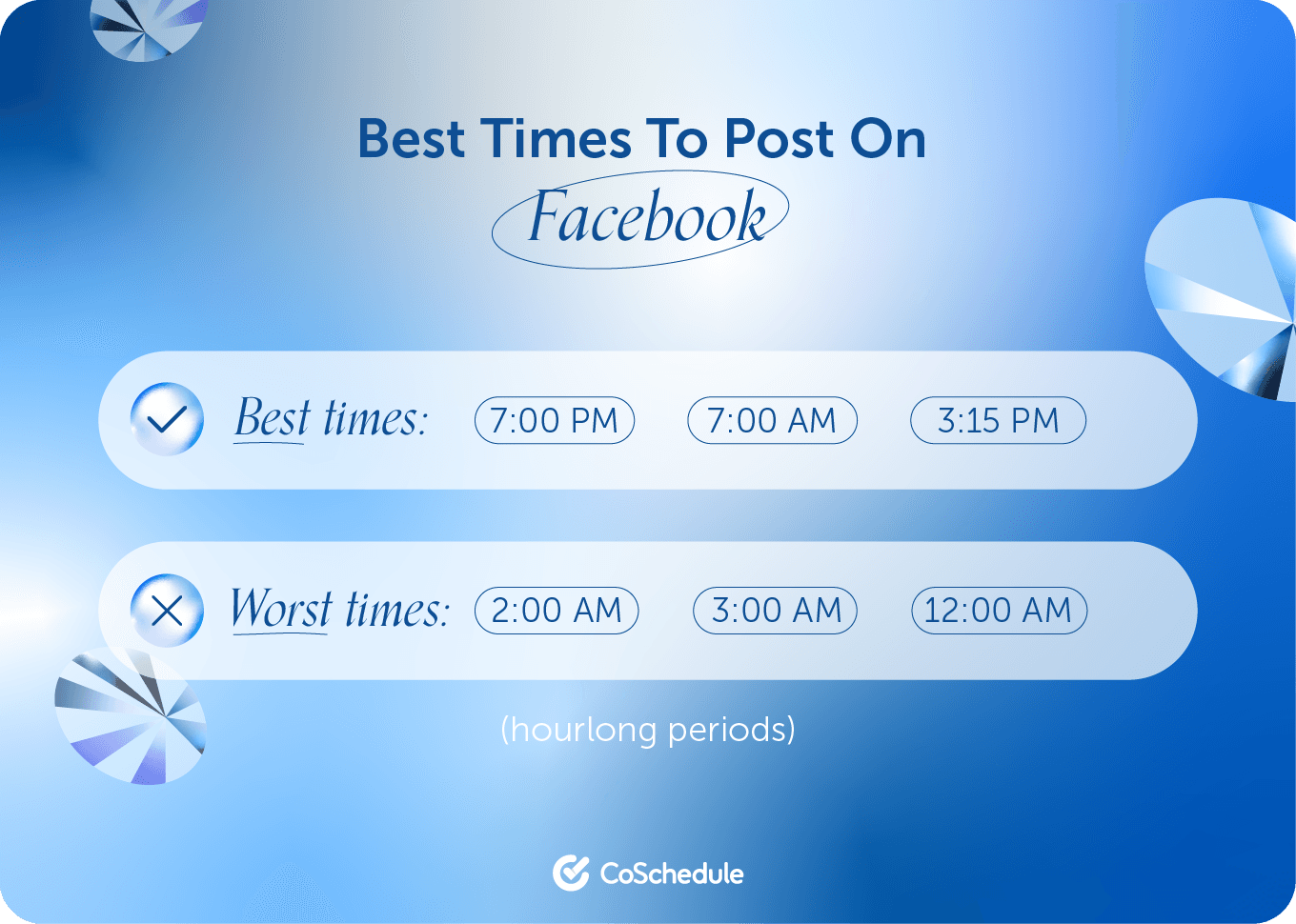 Best Times To Post On
Facebook

Best times: 7:00 PM 7:00 AM 3:15 PM

Worst times: 2:00 AM 3:00 AM 12:00 AM

(hourlong periods)

CoSchedule